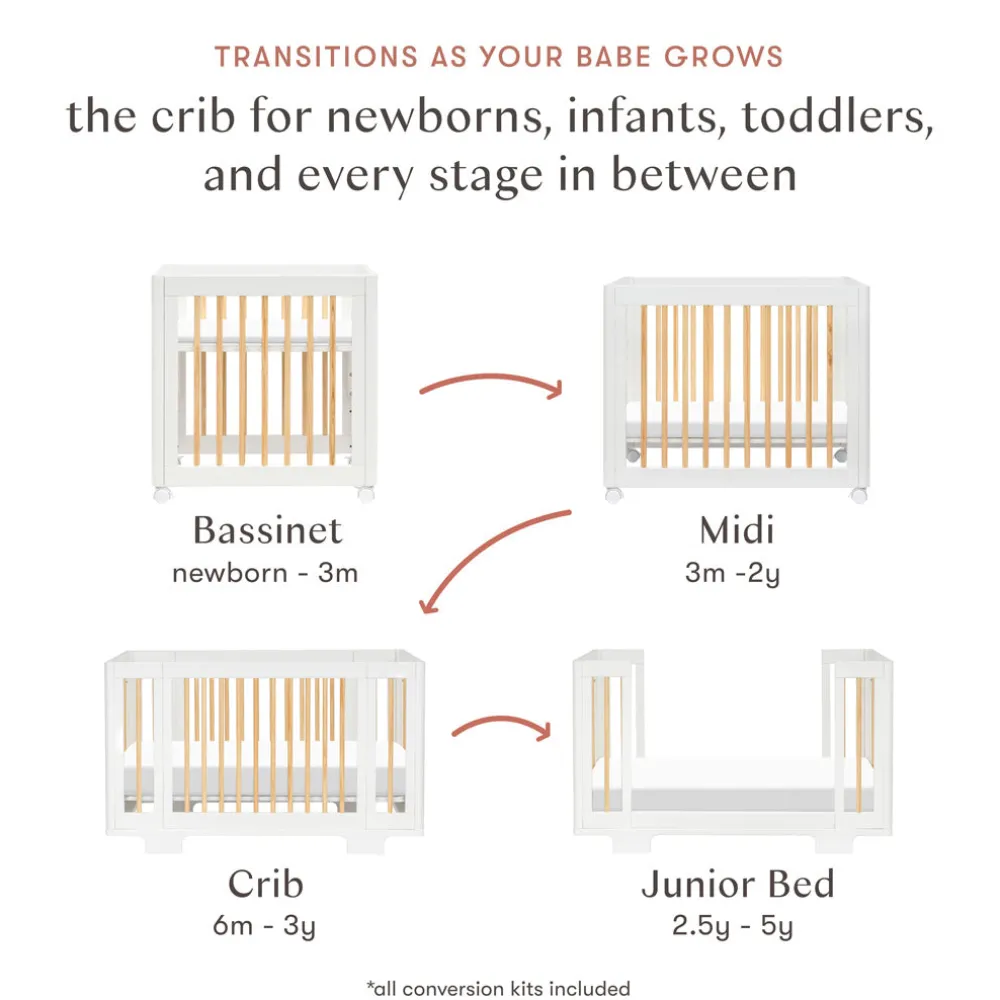 TRANSITIONS AS YOUR BABE GROWS

the crib for newborns, infants, toddlers, and every stage in between

Bassinet
newborn - 3m

Midi
3m -2y

Crib
6m - 3y

Junior Bed
2.5y - 5y

*all conversion kits included